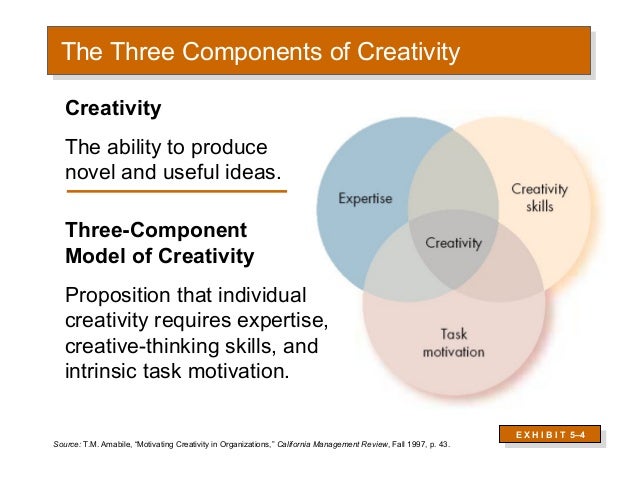 The Three Components of Creativity

Creativity

The ability to produce novel and useful ideas.

Three-Component Model of Creativity

Proposition that individual creativity requires expertise, creative-thinking skills, and intrinsic task motivation.

Expertise

Creativity skills

Creativity

Task motivation

EXHIBIT 5–4

Source: T.M. Amabile, "Motivating Creativity in Organizations," California Management Review, Fall 1997, p. 43.